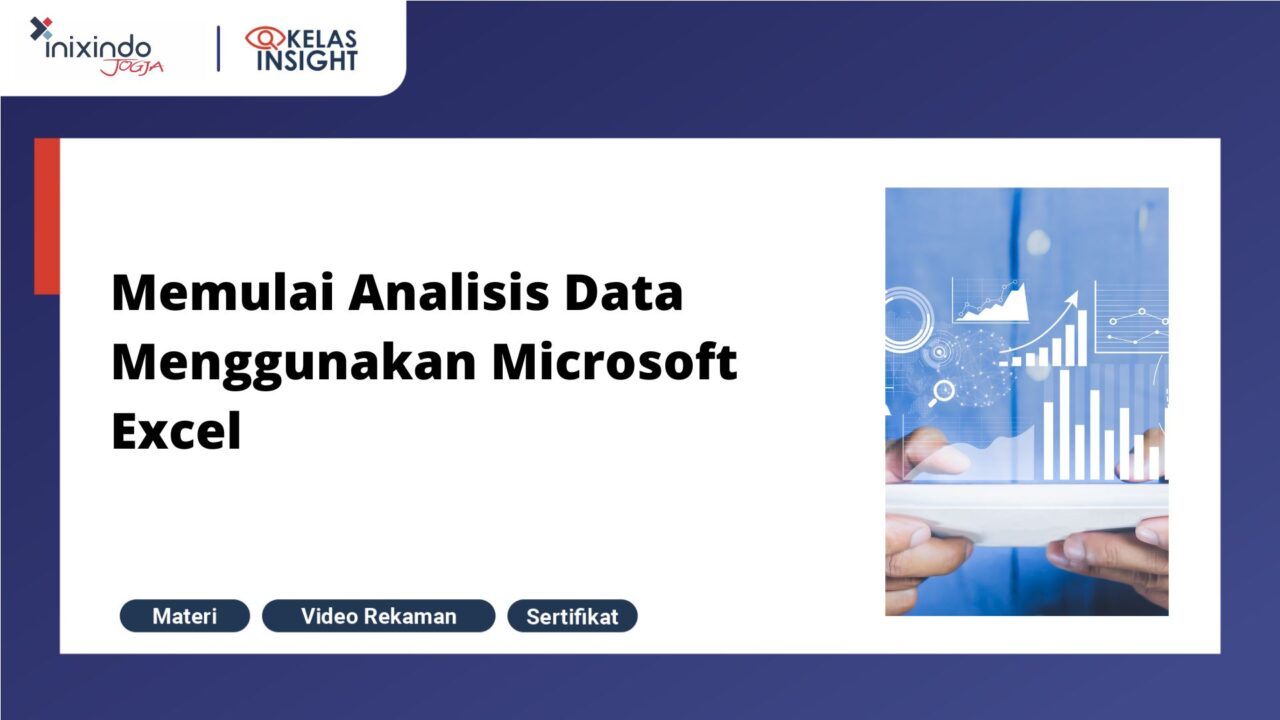 inixindo JOGJA

KELAS INSIGHT

Memulai Analisis Data Menggunakan Microsoft Excel

Materi

Video Rekaman

Sertifikat